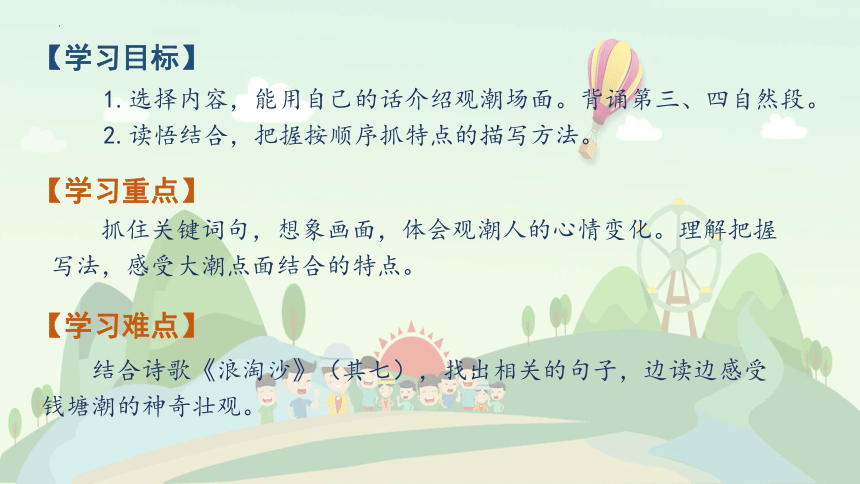 【学习目标】

1. 选择内容，能用自己的话介绍观潮场面。背诵第三、四自然段。

2. 读悟结合，把握按顺序抓特点的描写方法。

【学习重点】

抓住关键词句，想象画面，体会观潮人的心情变化。理解把握写法，感受大潮点面结合的特点。

【学习难点】

结合诗歌《浪淘沙》（其七），找出相关的句子，边读边感受钱塘潮的神奇壮观。